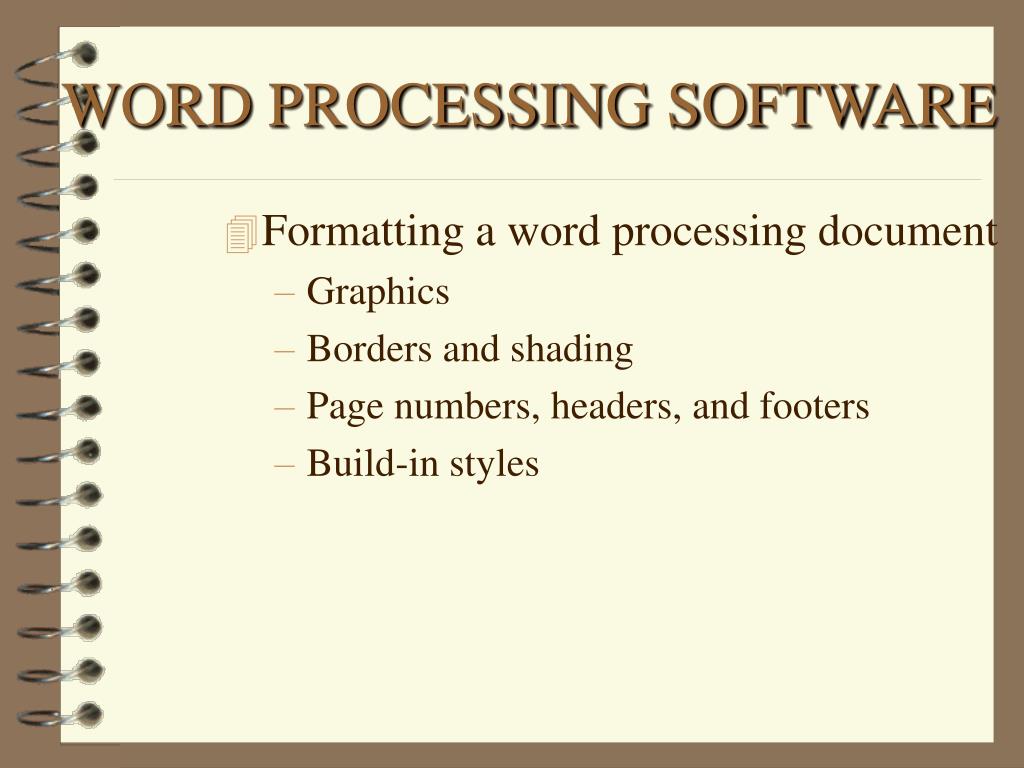 WORD PROCESSING SOFTWARE

Formatting a word processing document
– Graphics
– Borders and shading
– Page numbers, headers, and footers
– Build-in styles